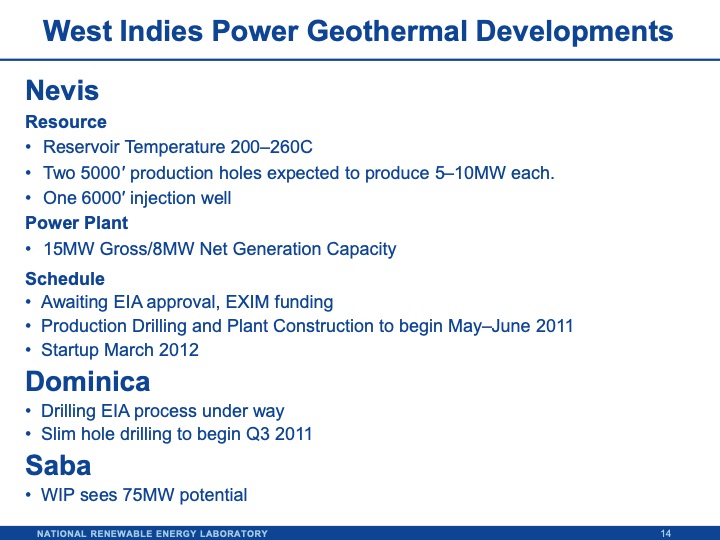 West Indies Power Geothermal Developments

Nevis

Resource

• Reservoir Temperature 200–260C
• Two 5000′ production holes expected to produce 5–10MW each.
• One 6000′ injection well

Power Plant

• 15MW Gross/8MW Net Generation Capacity

Schedule

• Awaiting EIA approval, EXIM funding
• Production Drilling and Plant Construction to begin May–June 2011
• Startup March 2012

Dominica

• Drilling EIA process under way
• Slim hole drilling to begin Q3 2011

Saba

• WIP sees 75MW potential

NATIONAL RENEWABLE ENERGY LABORATORY 14